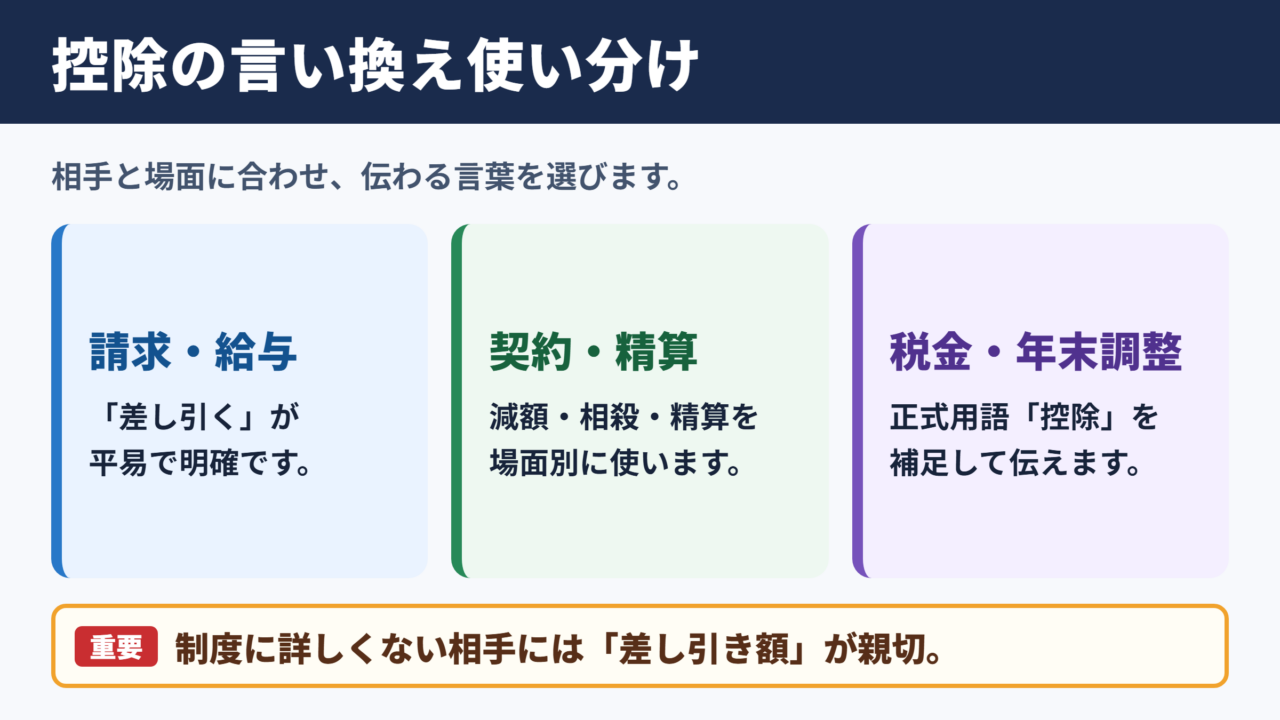 控除の言い換え使い分け

相手と場面に合わせ、伝わる言葉を選びます。

請求・給与

「差し引く」が平易で明確です。

契約・精算

減額・相殺・精算を場面別に使います。

税金・年末調整

正式用語「控除」を補足して伝えます。

重要 制度に詳しくない相手には「差し引き額」が親切。